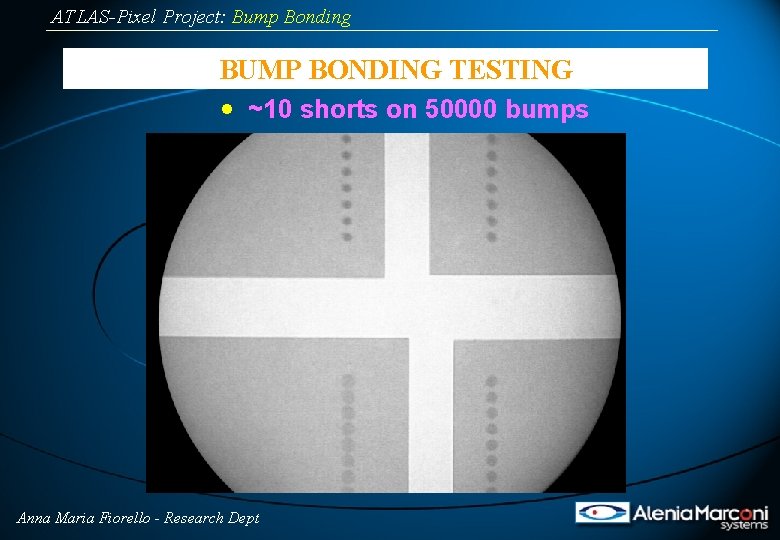 ATLAS-Pixel Project: Bump Bonding

BUMP BONDING TESTING

• ~10 shorts on 50000 bumps

Anna Maria Fiorello - Research Dept

AleniaMarconi systems